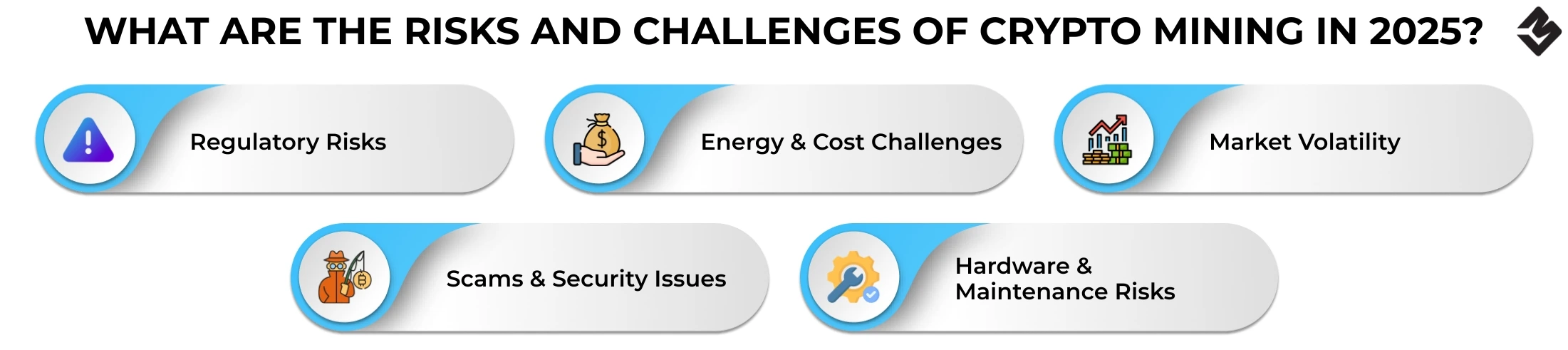 WHAT ARE THE RISKS AND CHALLENGES OF CRYPTO MINING IN 2025?

Regulatory Risks

Energy & Cost Challenges

Market Volatility

Scams & Security Issues

Hardware & Maintenance Risks